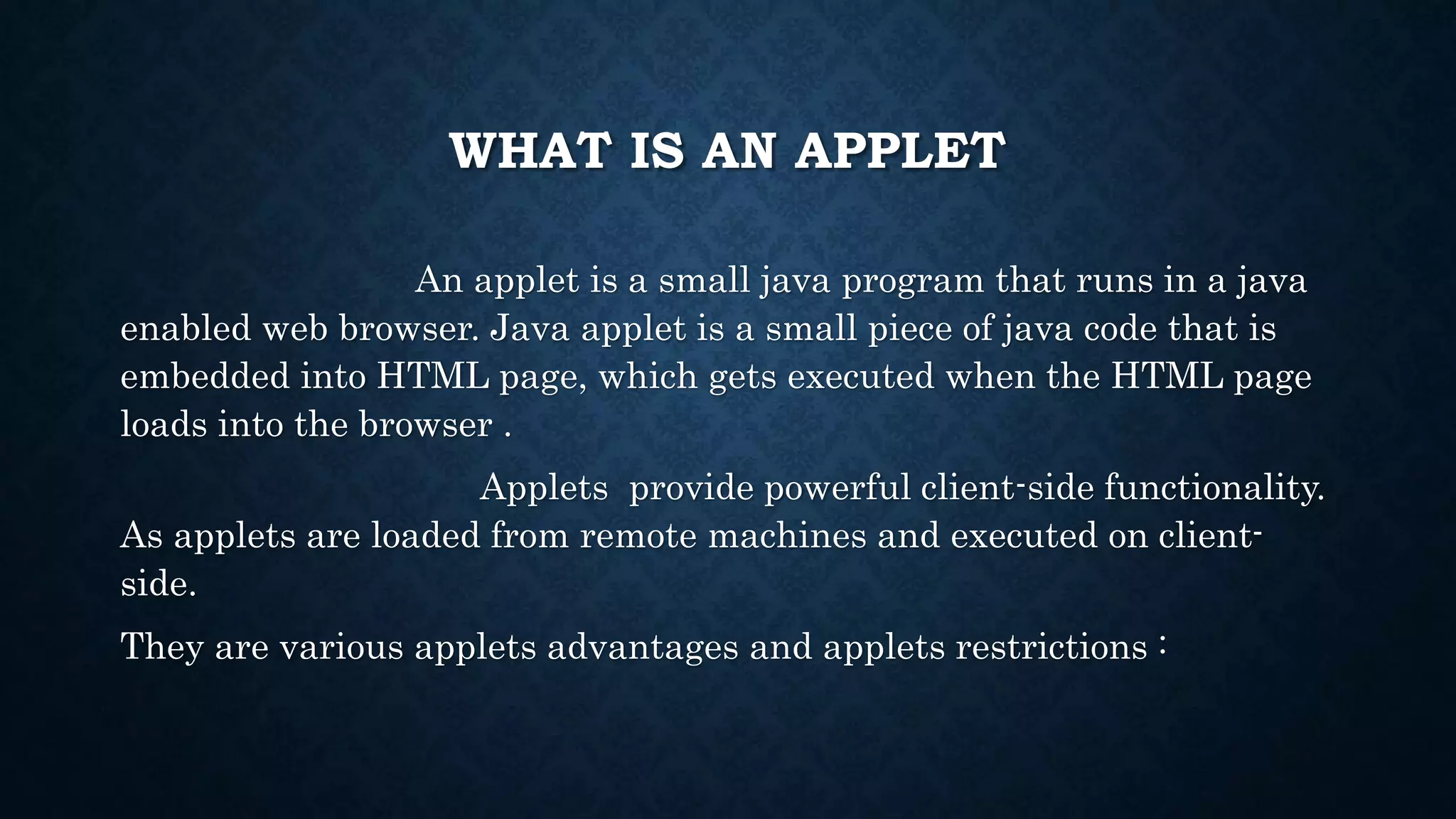 WHAT IS AN APPLET

An applet is a small java program that runs in a java enabled web browser. Java applet is a small piece of java code that is embedded into HTML page, which gets executed when the HTML page loads into the browser .

Applets provide powerful client-side functionality. As applets are loaded from remote machines and executed on client-side.

They are various applets advantages and applets restrictions :